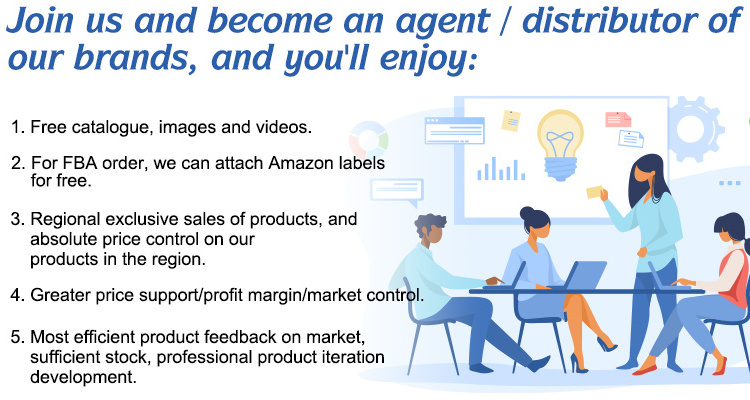 Join us and become an agent / distributor of our brands, and you'll enjoy:

1. Free catalogue, images and videos.

2. For FBA order, we can attach Amazon labels for free.

3. Regional exclusive sales of products, and absolute price control on our products in the region.

4. Greater price support/profit margin/market control.

5. Most efficient product feedback on market, sufficient stock, professional product iteration development.